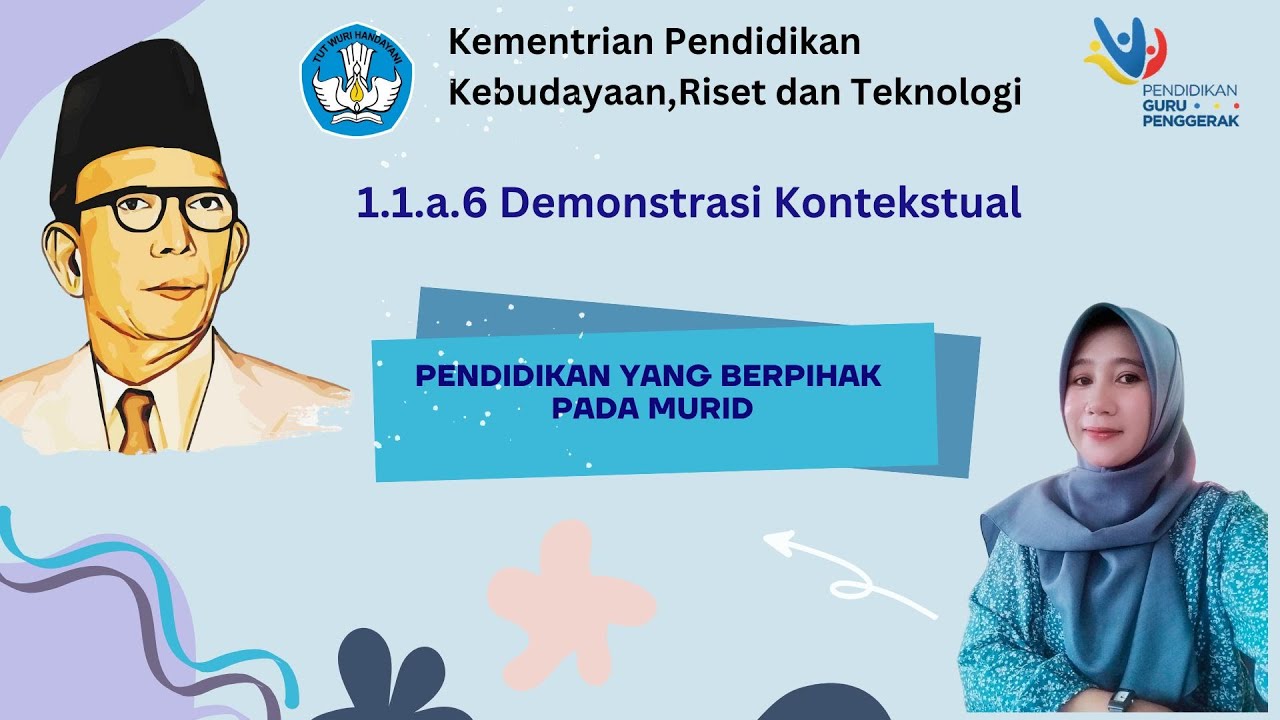 TUT WURI HANDAYANI

Kementrian Pendidikan Kebudayaan,Riset dan Teknologi

PENDIDIKAN GURU PENGGERAK

1.1.a.6 Demonstrasi Kontekstual

PENDIDIKAN YANG BERPIHAK PADA MURID